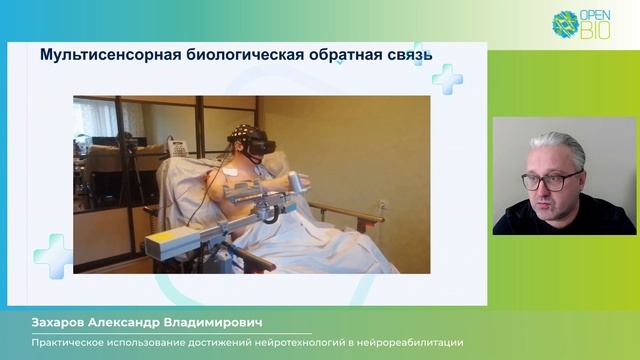 OPEN BIO

Мультисенсорная биологическая обратная связь

Захаров Александр Владимирович

Практическое использование достижений нейротехнологий в нейрореабилитации